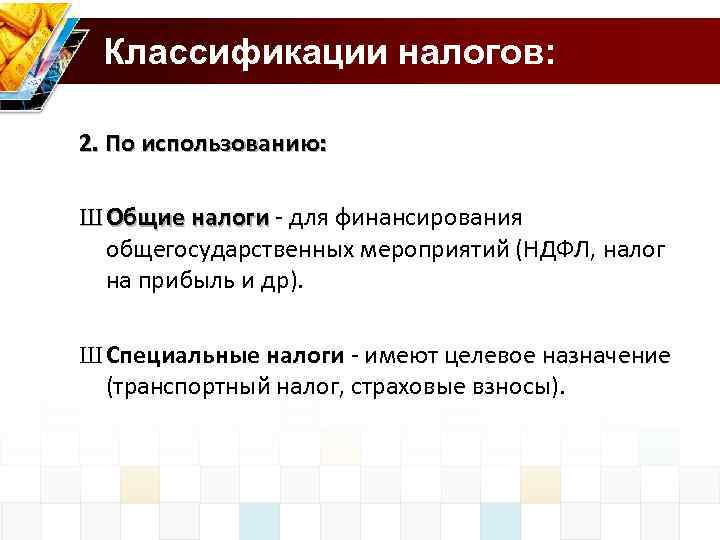 Классификации налогов:

2. По использованию:

Ш Общие налоги - для финансирования общегосударственных мероприятий (НДФЛ, налог на прибыль и др).

Ш Специальные налоги - имеют целевое назначение (транспортный налог, страховые взносы).